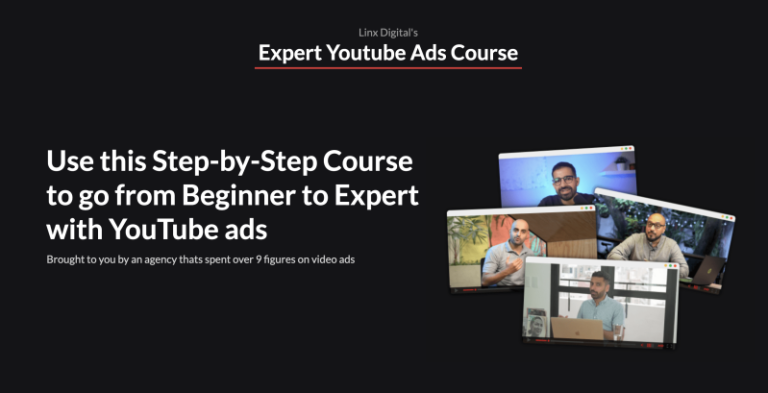 Linx Digital's
Expert Youtube Ads Course

Use this Step-by-Step Course to go from Beginner to Expert with YouTube ads

Brought to you by an agency thats spent over 9 figures on video ads